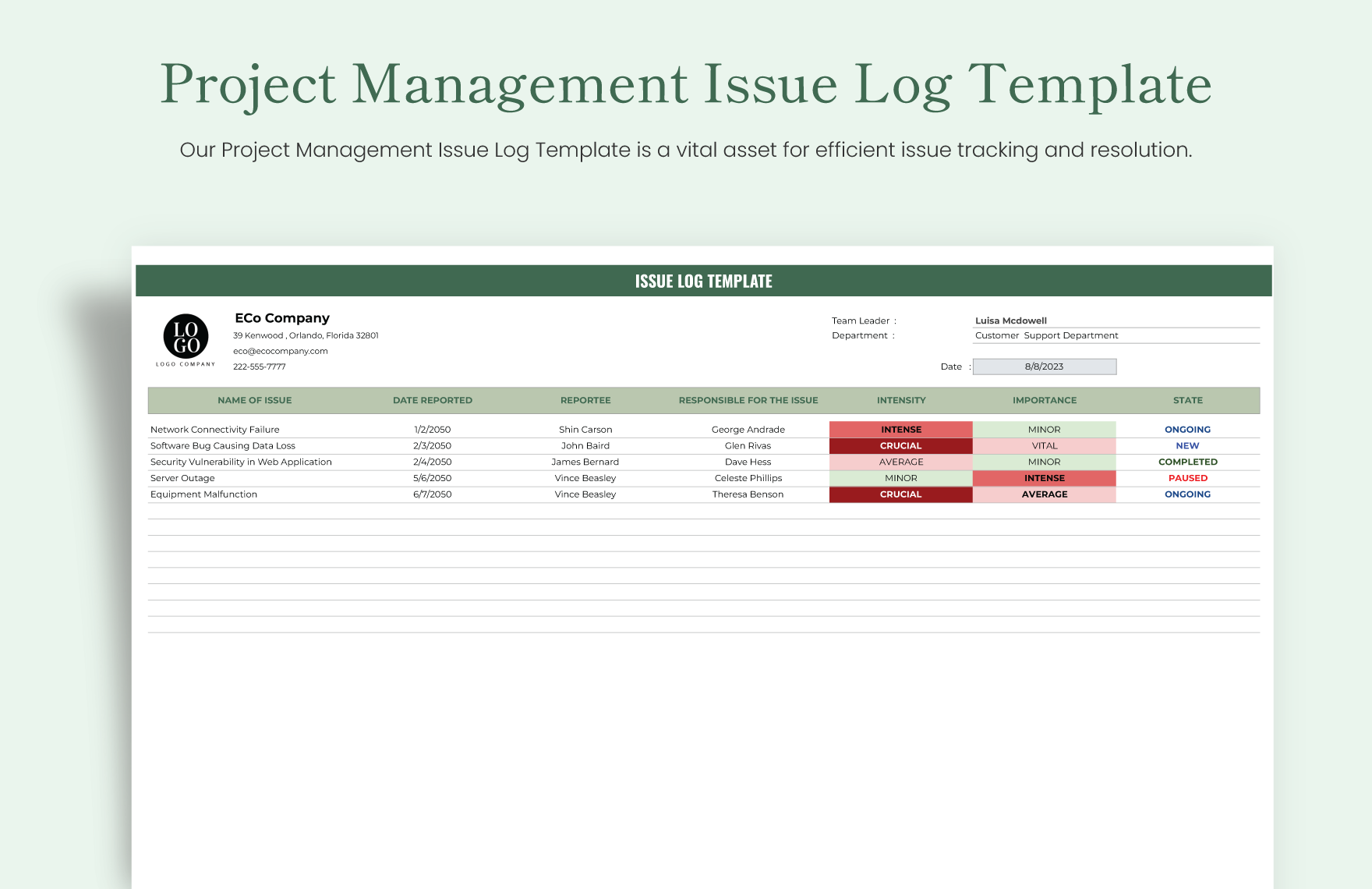 Project Management Issue Log Template

Our Project Management Issue Log Template is a vital asset for efficient issue tracking and resolution.

ISSUE LOG TEMPLATE

LO GO
LOGO COMPANY

ECo Company
39 Kenwood , Orlando, Florida 32801
eco@ecocompany.com
222-555-7777

Team Leader : Luisa Mcdowell
Department : Customer Support Department

Date : 8/8/2023

| NAME OF ISSUE | DATE REPORTED | REPORTEE | RESPONSIBLE FOR THE ISSUE | INTENSITY | IMPORTANCE | STATE |
|---|---|---|---|---|---|---|
| Network Connectivity Failure | 1/2/2050 | Shin Carson | George Andrade | INTENSE | MINOR | ONGOING |
| Software Bug Causing Data Loss | 2/3/2050 | John Baird | Glen Rivas | CRUCIAL | VITAL | NEW |
| Security Vulnerability in Web Application | 2/4/2050 | James Bernard | Dave Hess | AVERAGE | MINOR | COMPLETED |
| Server Outage | 5/6/2050 | Vince Beasley | Celeste Phillips | MINOR | INTENSE | PAUSED |
| Equipment Malfunction | 6/7/2050 | Vince Beasley | Theresa Benson | CRUCIAL | AVERAGE | ONGOING |